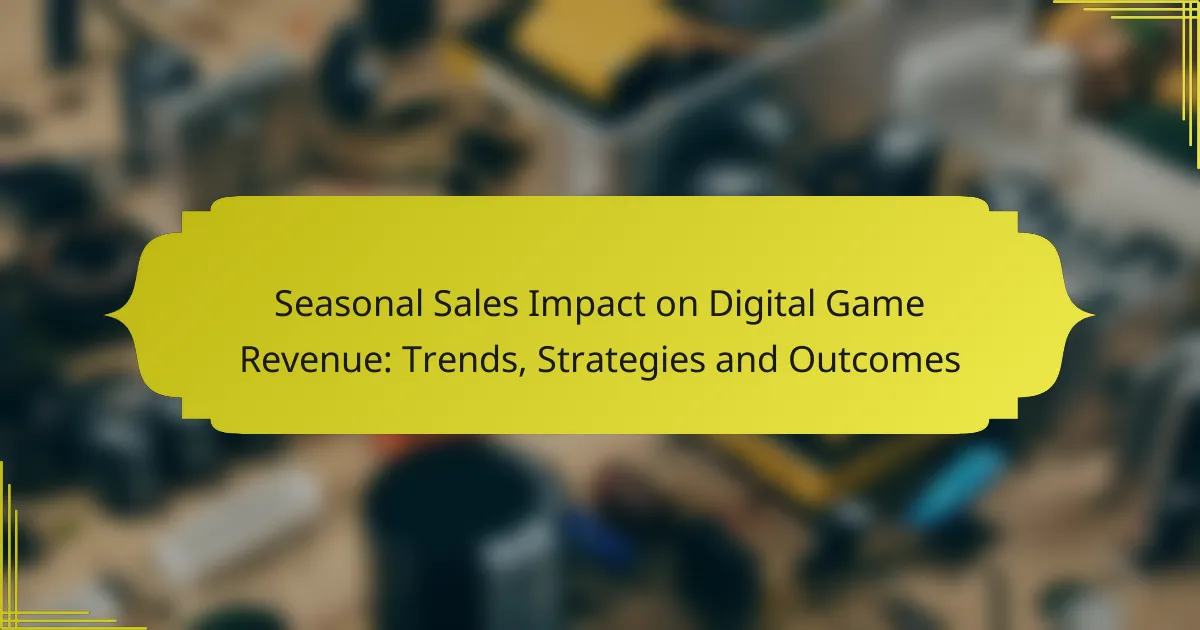 Seasonal Sales Impact on Digital Game Revenue: Trends, Strategies and Outcomes